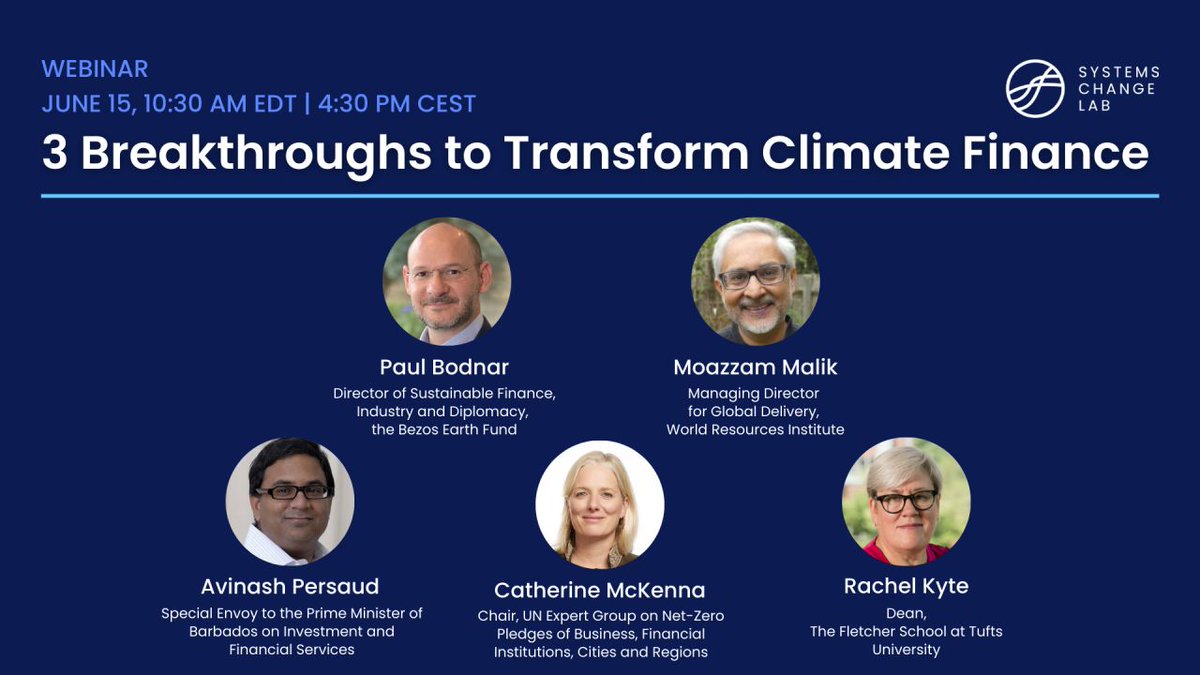 WEBINAR
JUNE 15, 10:30 AM EDT | 4:30 PM CEST

SYSTEMS CHANGE LAB

3 Breakthroughs to Transform Climate Finance

Paul Bodnar
Director of Sustainable Finance, Industry and Diplomacy, the Bezos Earth Fund

Moazzam Malik
Managing Director for Global Delivery, World Resources Institute

Avinash Persaud
Special Envoy to the Prime Minister of Barbados on Investment and Financial Services

Catherine McKenna
Chair, UN Expert Group on Net-Zero Pledges of Business, Financial Institutions, Cities and Regions

Rachel Kyte
Dean, The Fletcher School at Tufts University